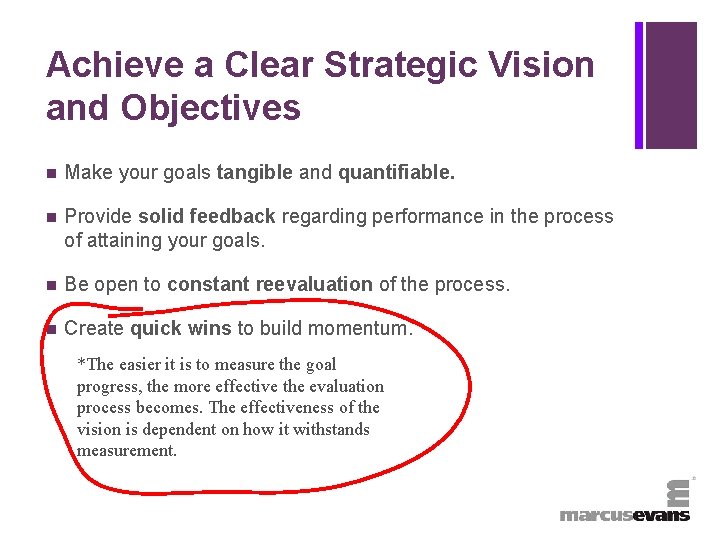 Achieve a Clear Strategic Vision and Objectives

■ Make your goals tangible and quantifiable.

■ Provide solid feedback regarding performance in the process of attaining your goals.

■ Be open to constant reevaluation of the process.

■ Create quick wins to build momentum.

*The easier it is to measure the goal progress, the more effective the evaluation process becomes. The effectiveness of the vision is dependent on how it withstands measurement.

marcusevans